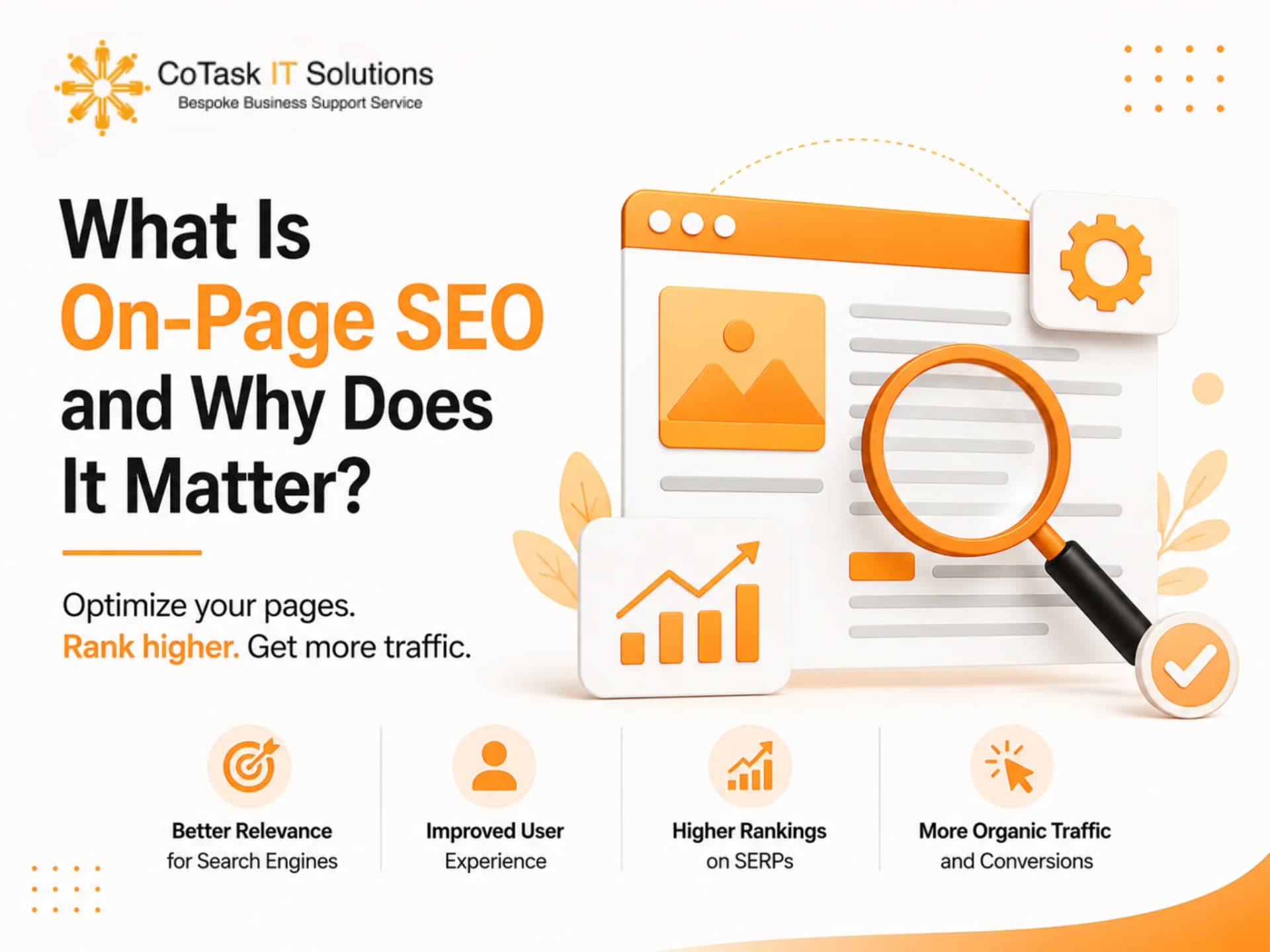 CoTask IT Solutions
Bespoke Business Support Service

What Is On-Page SEO and Why Does It Matter?

Optimize your pages. Rank higher. Get more traffic.

Better Relevance for Search Engines

Improved User Experience

Higher Rankings on SERPs

More Organic Traffic and Conversions